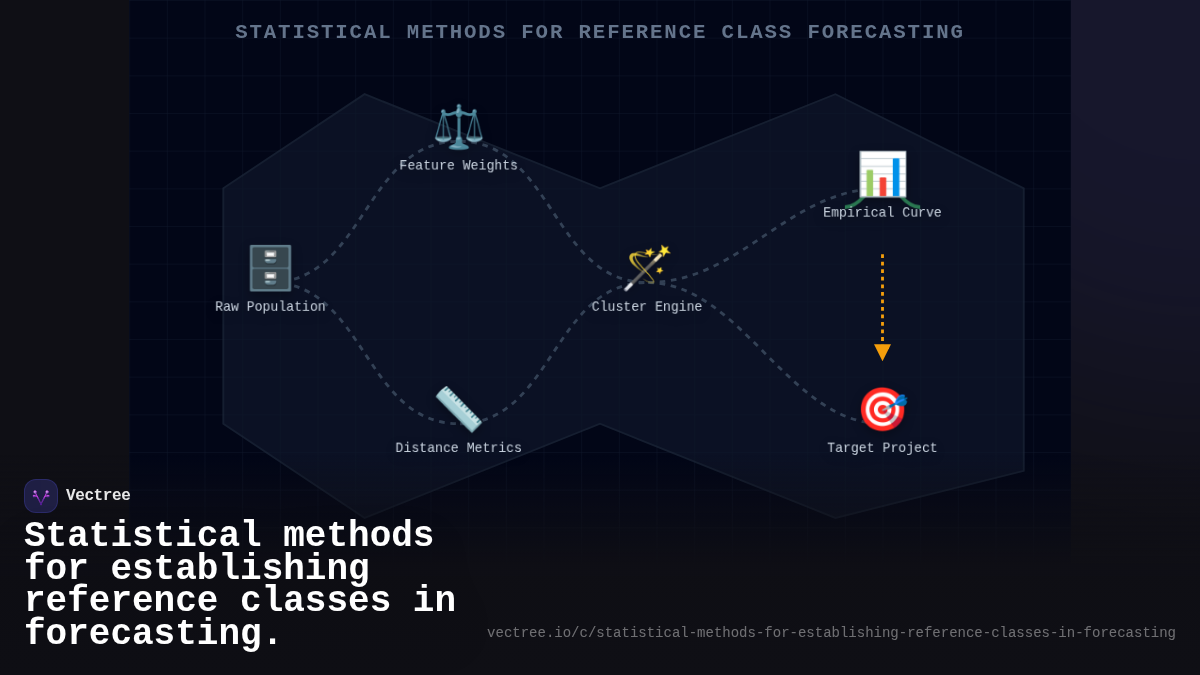 STATISTICAL METHODS FOR REFERENCE CLASS FORECASTING

Feature Weights

Empirical Curve

Raw Population

Cluster Engine

Distance Metrics

Target Project

Vectree

Statistical methods for establishing reference classes in forecasting.

vectree.io/c/statistical-methods-for-establishing-reference-classes-in-forecasting